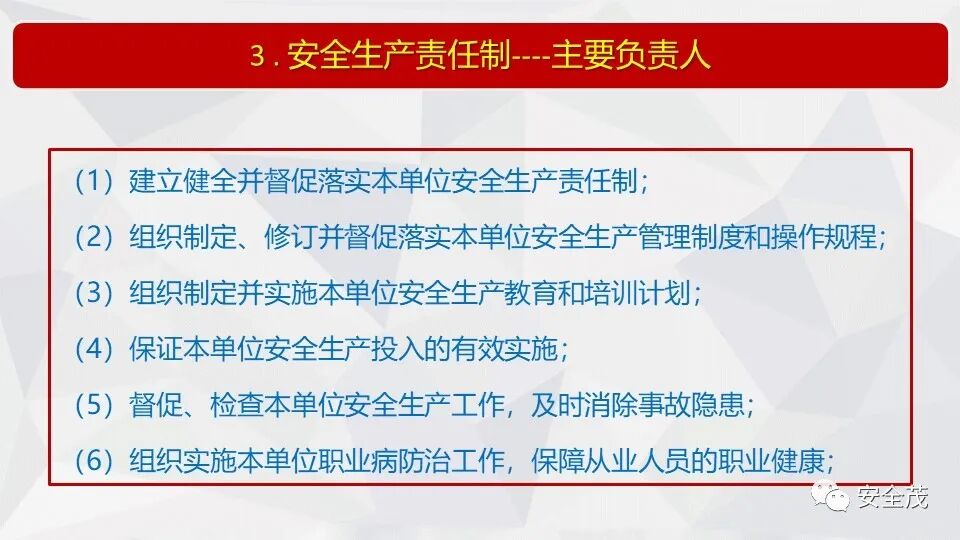 3 . 安全生产责任制----主要负责人

（1）建立健全并督促落实本单位安全生产责任制；

（2）组织制定、修订并督促落实本单位安全生产管理制度和操作规程；

（3）组织制定并实施本单位安全生产教育和培训计划；

（4）保证本单位安全生产投入的有效实施；

（5）督促、检查本单位安全生产工作，及时消除事故隐患；

（6）组织实施本单位职业病防治工作，保障从业人员的职业健康；

安全茂